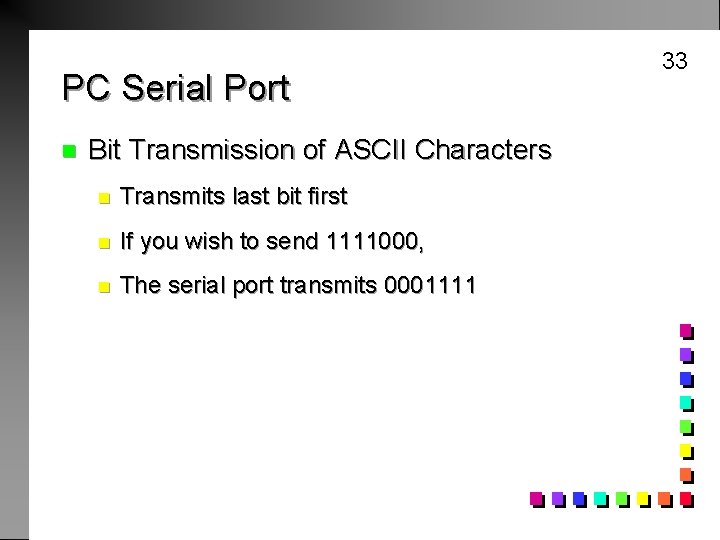 33

PC Serial Port

Bit Transmission of ASCII Characters

Transmits last bit first

If you wish to send 1111000,

The serial port transmits 0001111